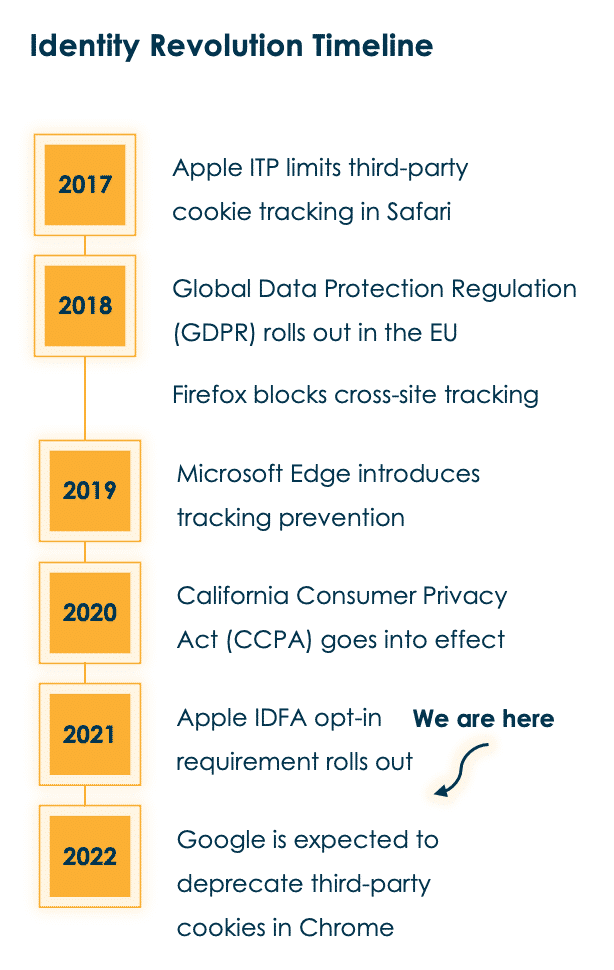 Identity Revolution Timeline

2017

Apple ITP limits third-party cookie tracking in Safari

2018

Global Data Protection Regulation (GDPR) rolls out in the EU

Firefox blocks cross-site tracking

2019

Microsoft Edge introduces tracking prevention

2020

California Consumer Privacy Act (CCPA) goes into effect

2021

Apple IDFA opt-in requirement rolls out

We are here

2022

Google is expected to deprecate third-party cookies in Chrome